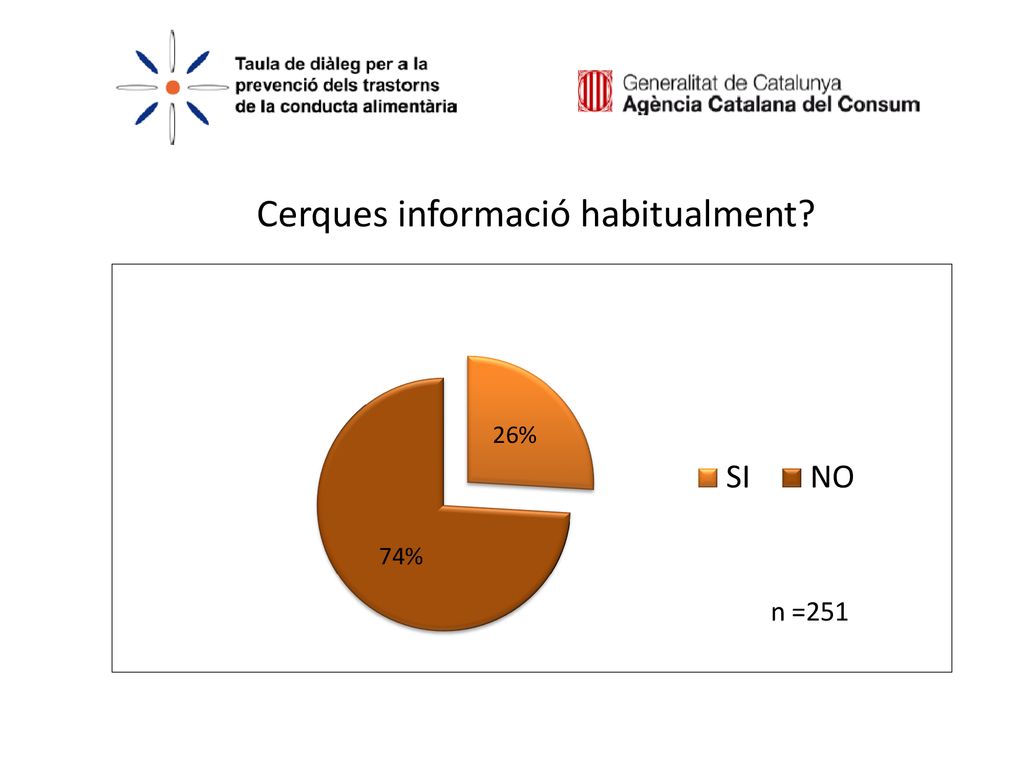 Taula de diàleg per a la prevenció dels trastorns de la conducta alimentària

Generalitat de Catalunya
Agència Catalana del Consum

Cerques informació habitualment?

26%

74%

SI NO

n =251